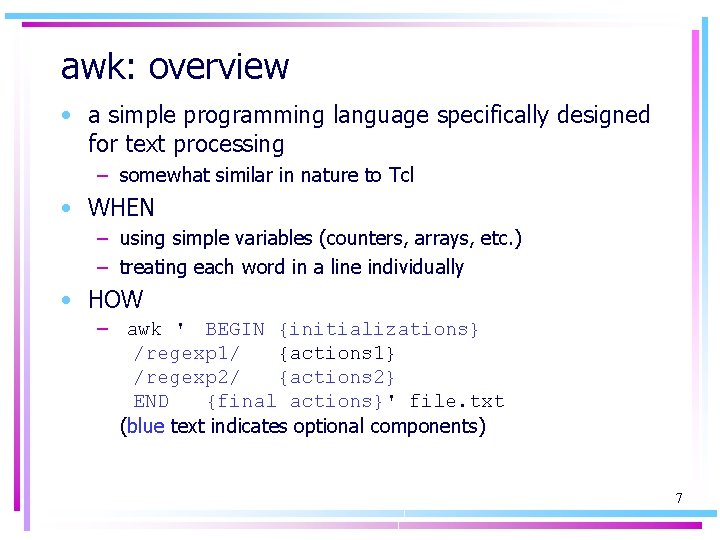 awk: overview

• a simple programming language specifically designed for text processing

– somewhat similar in nature to Tcl

• WHEN

– using simple variables (counters, arrays, etc.)

– treating each word in a line individually

• HOW

– awk ' BEGIN {initializations}
/regexp1/ {actions1}
/regexp2/ {actions2}
END {final actions}' file.txt

(blue text indicates optional components)

7